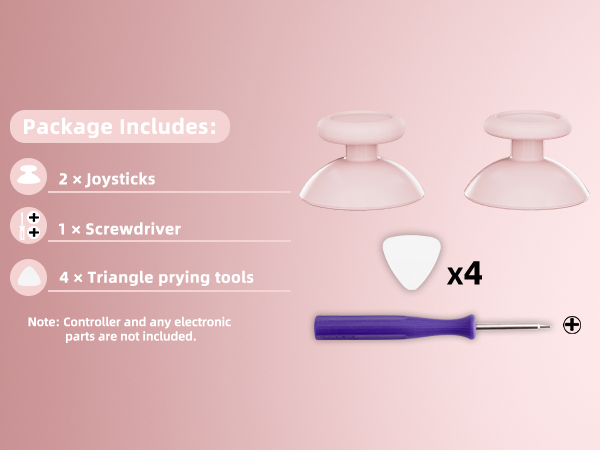 Package Includes:

2 × Joysticks

1 × Screwdriver

4 × Triangle prying tools

Note: Controller and any electronic parts are not included.

x4